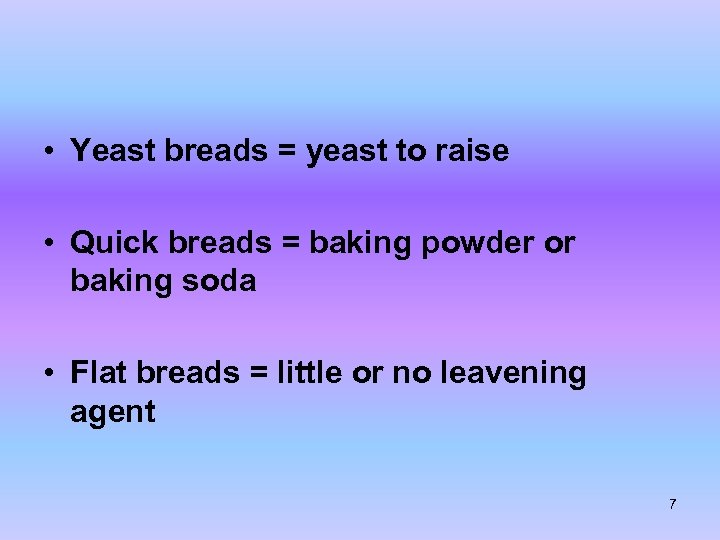 • Yeast breads = yeast to raise

• Quick breads = baking powder or baking soda

• Flat breads = little or no leavening agent

7